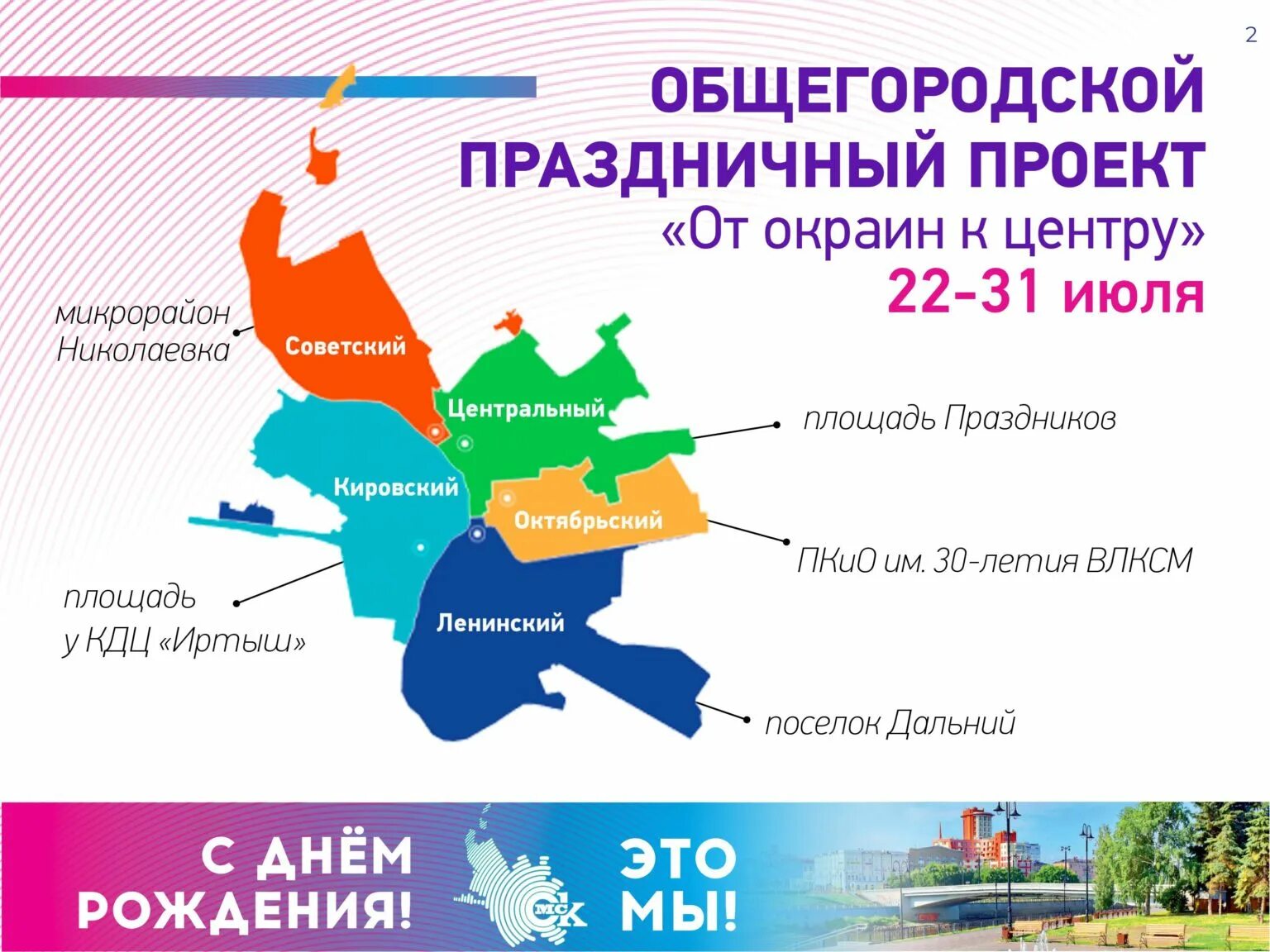 2

ОБЩЕГОРОДСКОЙ ПРАЗДНИЧНЫЙ ПРОЕКТ
«От окраин к центру»
22-31 июля

микрорайон Николаевка

Советский

Центральный

площадь Праздников

Кировский

Октябрьский

ПКиО им. 30-летия ВЛКСМ

площадь у КДЦ «Иртыш»

Ленинский

поселок Дальний

С ДНЁМ РОЖДЕНИЯ!

ОМСК

ЭТО МЫ!